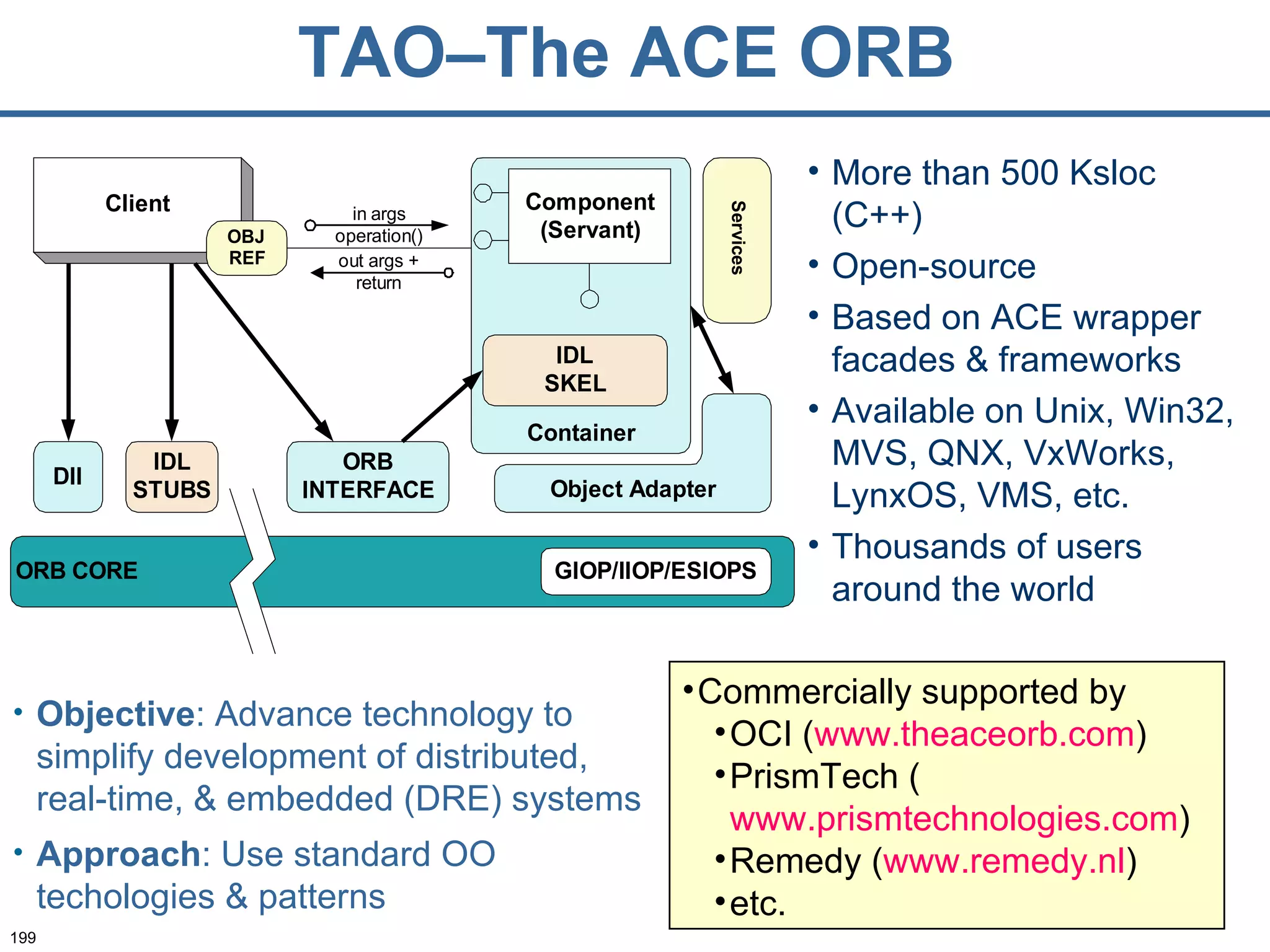 TAO–The ACE ORB

Client

OBJ REF

in args
operation()
out args +
return

Component (Servant)

Services

IDL SKEL

Container

DII

IDL STUBS

ORB INTERFACE

Object Adapter

ORB CORE

GIOP/IIOP/ESIOPS

• More than 500 Ksloc (C++)
• Open-source
• Based on ACE wrapper facades & frameworks
• Available on Unix, Win32, MVS, QNX, VxWorks, LynxOS, VMS, etc.
• Thousands of users around the world

• Objective: Advance technology to simplify development of distributed, real-time, & embedded (DRE) systems
• Approach: Use standard OO techologies & patterns

•Commercially supported by
•OCI (www.theaceorb.com)
•PrismTech ( www.prismtechnologies.com)
•Remedy (www.remedy.nl)
•etc.

199